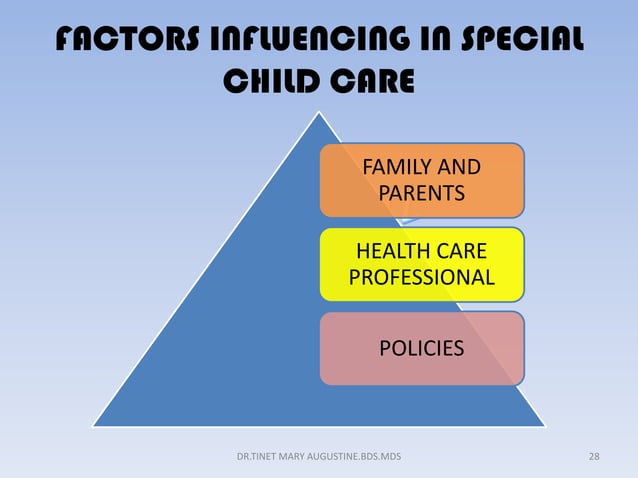 FACTORS INFLUENCING IN SPECIAL CHILD CARE

FAMILY AND PARENTS

HEALTH CARE PROFESSIONAL

POLICIES

DR.TINET MARY AUGUSTINE.BDS.MDS

28